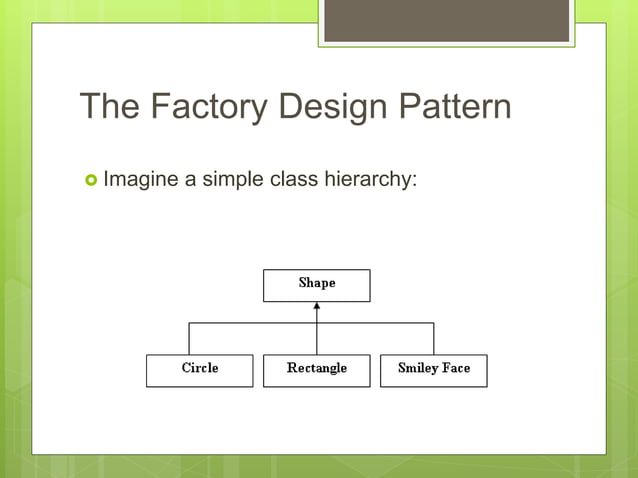 The Factory Design Pattern

Imagine a simple class hierarchy:

Shape

Circle

Rectangle

Smiley Face